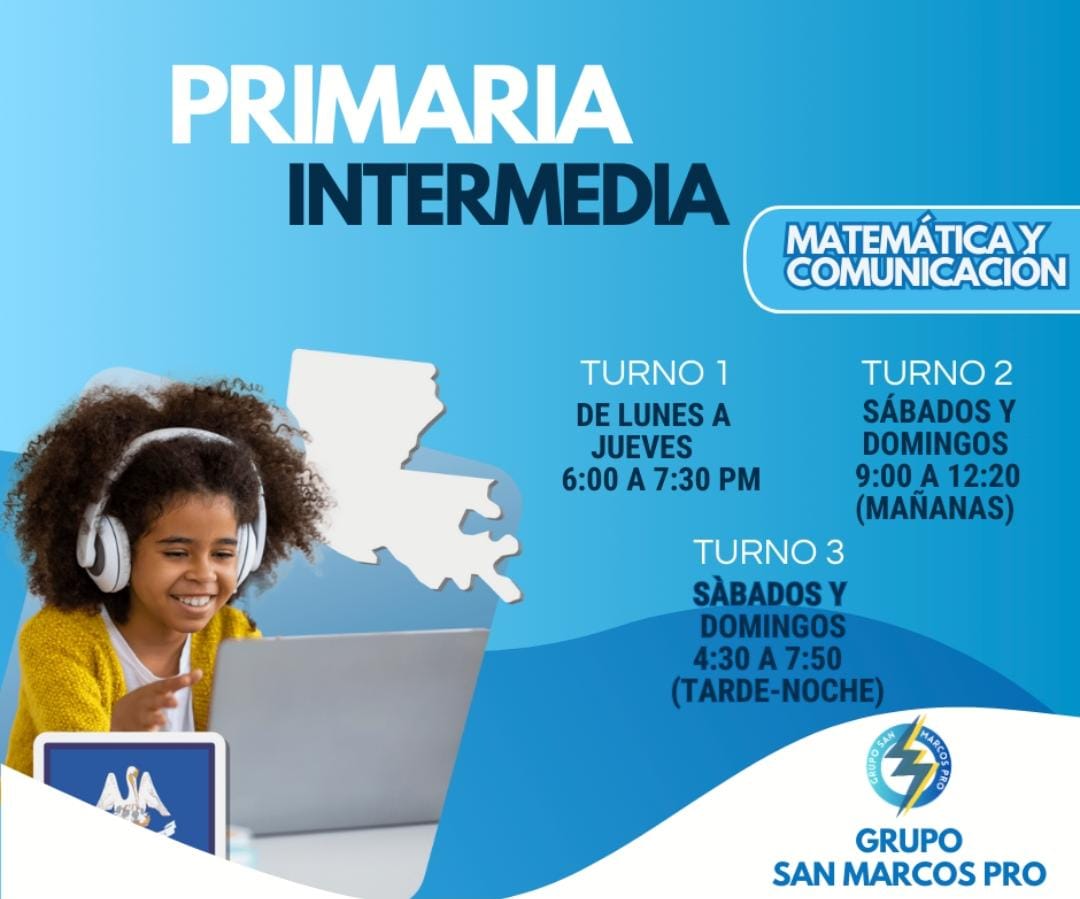 PRIMARIA
INTERMEDIA

MATEMÁTICA Y COMUNICACION

TURNO 1
DE LUNES A JUEVES
6:00 A 7:30 PM

TURNO 2
SÁBADOS Y DOMINGOS
9:00 A 12:20
(MAÑANAS)

TURNO 3
SÀBADOS Y DOMINGOS
4:30 A 7:50
(TARDE-NOCHE)

GRUPO SAN MARCOS PRO

GRUPO
SAN MARCOS PRO